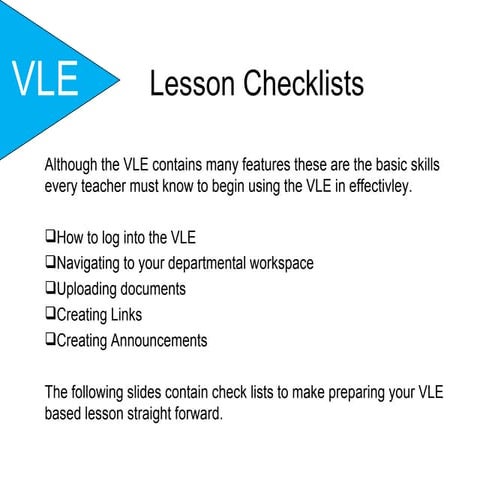 VLE

Lesson Checklists

Although the VLE contains many features these are the basic skills every teacher must know to begin using the VLE in effectivley.

❑How to log into the VLE
❑Navigating to your departmental workspace
❑Uploading documents
❑Creating Links
❑Creating Announcements

The following slides contain check lists to make preparing your VLE based lesson straight forward.